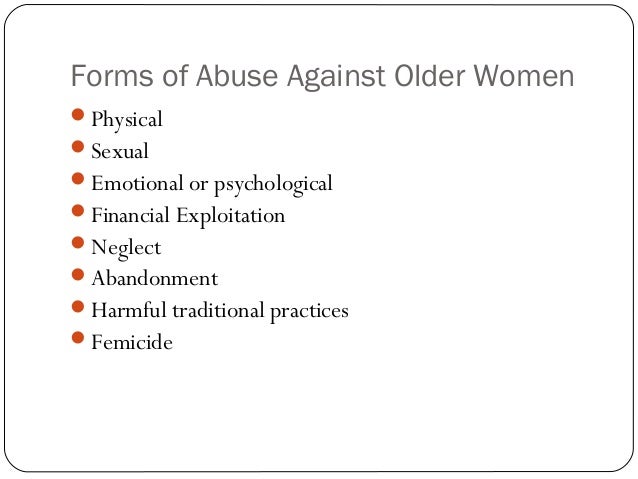 Forms of Abuse Against Older Women

- Physical
- Sexual
- Emotional or psychological
- Financial Exploitation
- Neglect
- Abandonment
- Harmful traditional practices
- Femicide